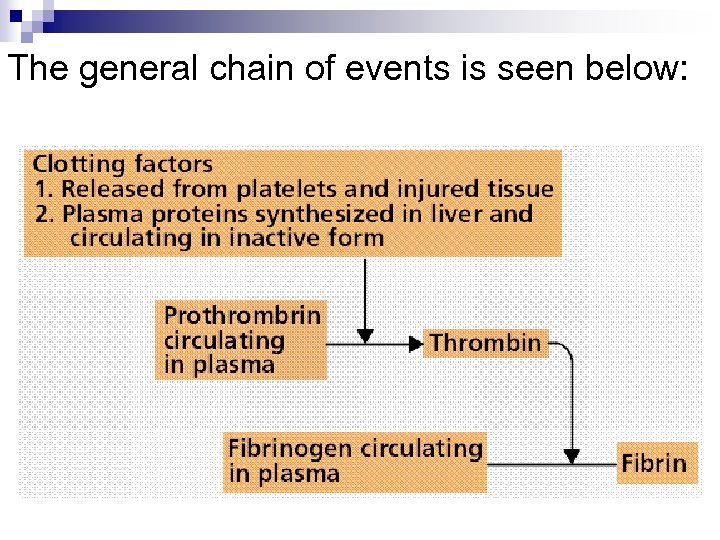 The general chain of events is seen below:

Clotting factors
1. Released from platelets and injured tissue
2. Plasma proteins synthesized in liver and circulating in inactive form

Prothrombrin circulating in plasma

Thrombin

Fibrinogen circulating in plasma

Fibrin